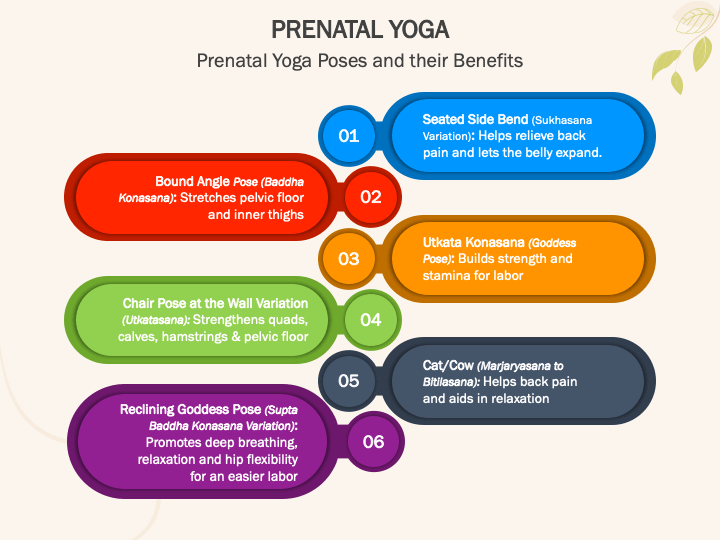 PRENATAL YOGA

Prenatal Yoga Poses and their Benefits

01

Seated Side Bend (Sukhasana Variation): Helps relieve back pain and lets the belly expand.

Bound Angle Pose (Baddha Konasana): Stretches pelvic floor and inner thighs

02

03

Utkata Konasana (Goddess Pose): Builds strength and stamina for labor

Chair Pose at the Wall Variation (Utkatasana): Strengthens quads, calves, hamstrings & pelvic floor

04

05

Cat/Cow (Marjaryasana to Bitilasana): Helps back pain and aids in relaxation

Reclining Goddess Pose (Supta Baddha Konasana Variation): Promotes deep breathing, relaxation and hip flexibility for an easier labor

06